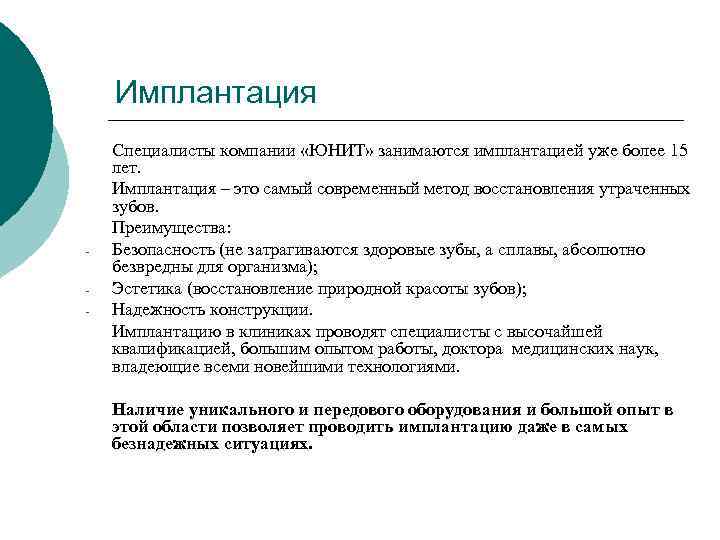 Имплантация

Специалисты компании «ЮНИТ» занимаются имплантацией уже более 15 лет.

Имплантация – это самый современный метод восстановления утраченных зубов.

Преимущества:

- Безопасность (не затрагиваются здоровые зубы, а сплавы, абсолютно безвредны для организма);
- Эстетика (восстановление природной красоты зубов);
- Надежность конструкции.

Имплантацию в клиниках проводят специалисты с высочайшей квалификацией, большим опытом работы, доктора медицинских наук, владеющие всеми новейшими технологиями.

Наличие уникального и передового оборудования и большой опыт в этой области позволяет проводить имплантацию даже в самых безнадежных ситуациях.